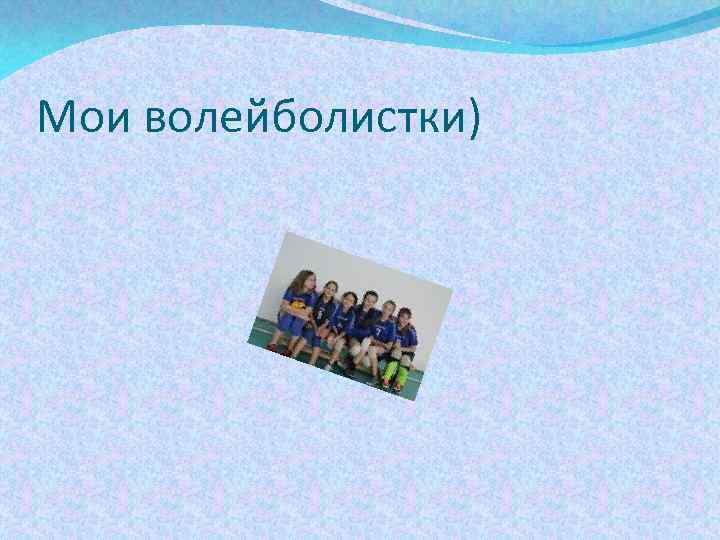 Мои волейболистки)